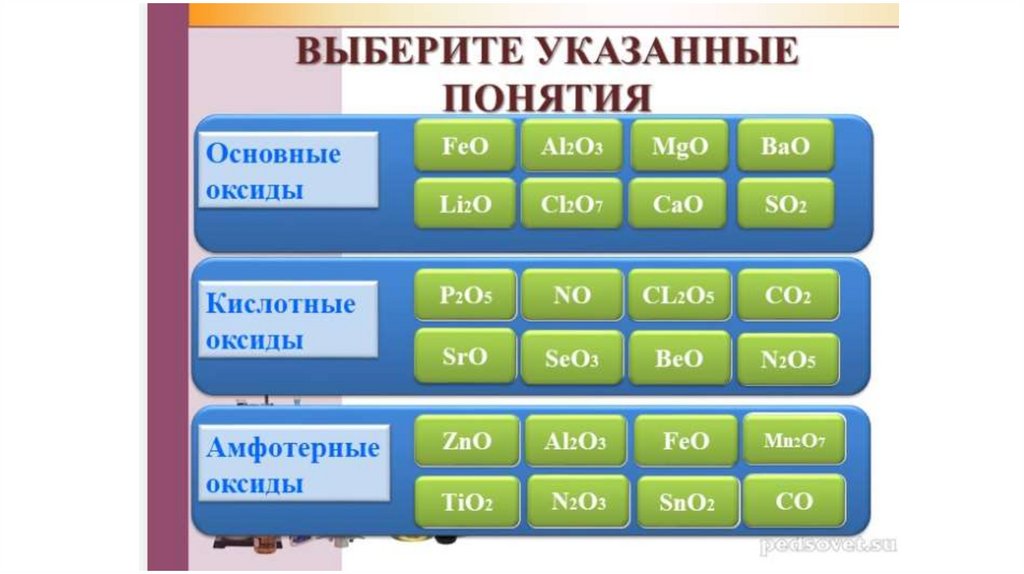 ВЫБЕРИТЕ УКАЗАННЫЕ ПОНЯТИЯ

Основные оксиды

$FeO$ $Al_2O_3$ $MgO$ $BaO$
$Li_2O$ $Cl_2O_7$ $CaO$ $SO_2$

Кислотные оксиды

$P_2O_5$ $NO$ $CL_2O_5$ $CO_2$
$SrO$ $SeO_3$ $BeO$ $N_2O_5$

Амфотерные оксиды

$ZnO$ $Al_2O_3$ $FeO$ $Mn_2O_7$
$TiO_2$ $N_2O_3$ $SnO_2$ $CO$

pedsovet.su